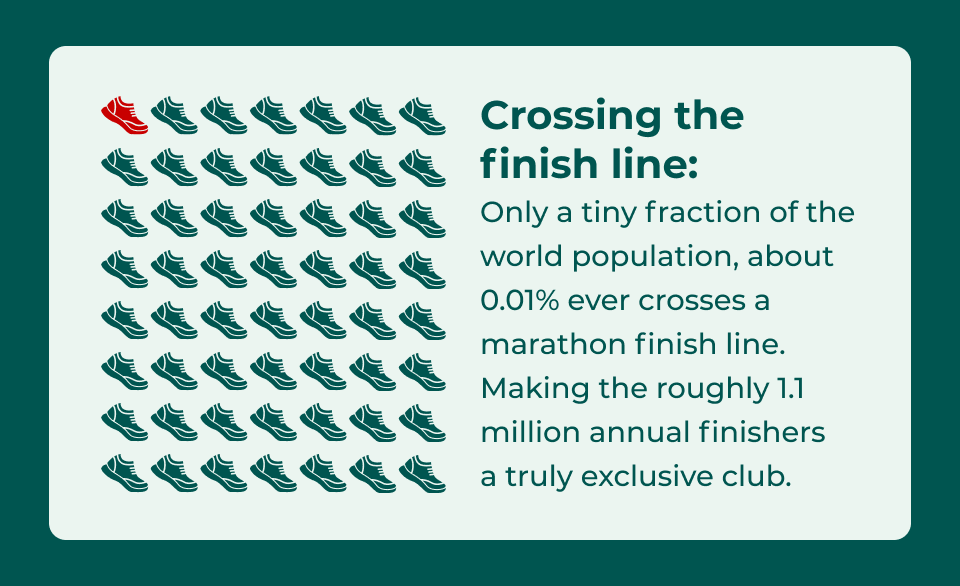 Crossing the finish line:

Only a tiny fraction of the world population, about 0.01% ever crosses a marathon finish line. Making the roughly 1.1 million annual finishers a truly exclusive club.